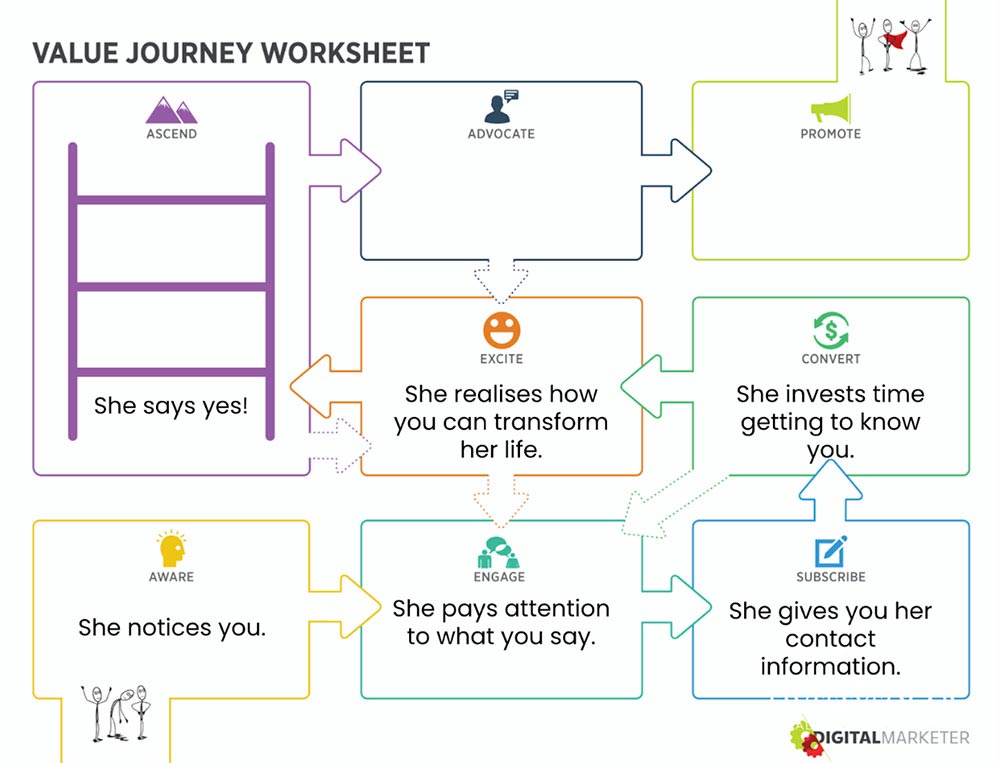 VALUE JOURNEY WORKSHEET

ASCEND

She says yes!

ADVOCATE

PROMOTE

EXCITE

She realises how you can transform her life.

CONVERT

She invests time getting to know you.

AWARE

She notices you.

ENGAGE

She pays attention to what you say.

SUBSCRIBE

She gives you her contact information.

DIGITALMARKETER